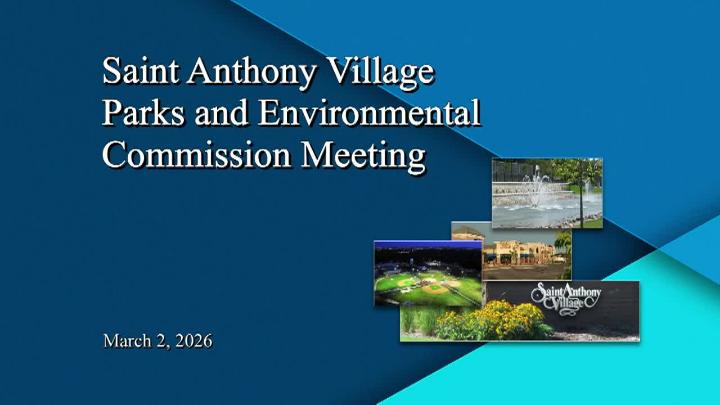 Saint Anthony Village
Parks and Environmental
Commission Meeting

Saint Anthony Village

March 2, 2026